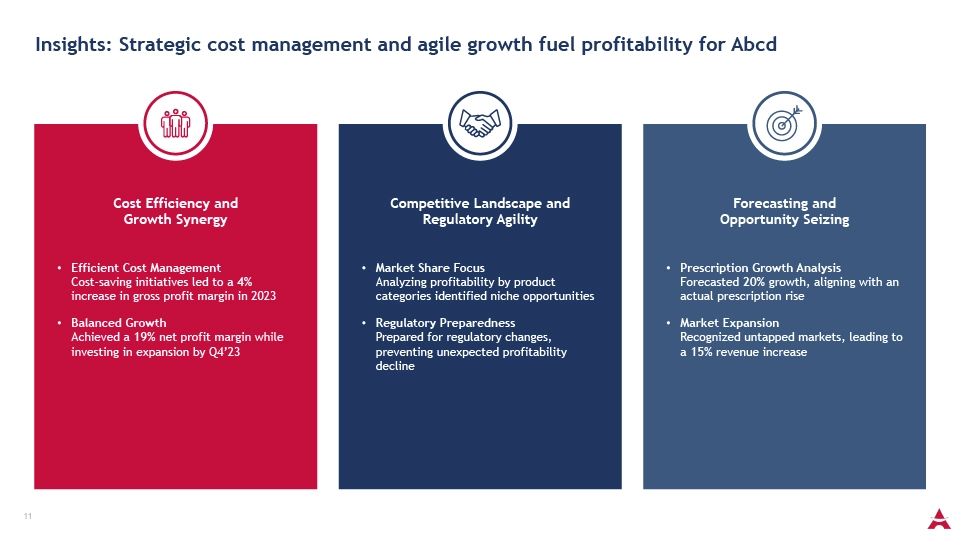 Insights: Strategic cost management and agile growth fuel profitability for Abcd

Cost Efficiency and Growth Synergy

• Efficient Cost Management
Cost-saving initiatives led to a 4% increase in gross profit margin in 2023

• Balanced Growth
Achieved a 19% net profit margin while investing in expansion by Q4'23

Competitive Landscape and Regulatory Agility

• Market Share Focus
Analyzing profitability by product categories identified niche opportunities

• Regulatory Preparedness
Prepared for regulatory changes, preventing unexpected profitability decline

Forecasting and Opportunity Seizing

• Prescription Growth Analysis
Forecasted 20% growth, aligning with an actual prescription rise

• Market Expansion
Recognized untapped markets, leading to a 15% revenue increase

11